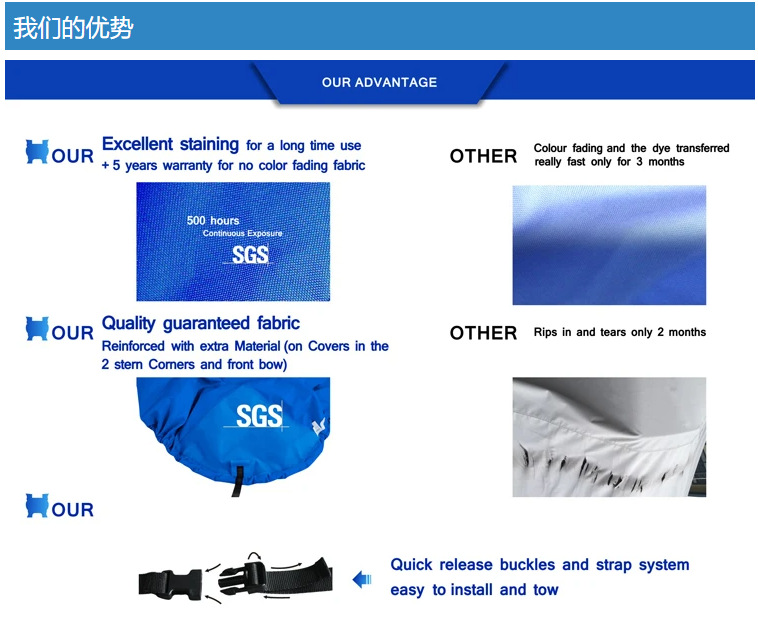 我们的优势

OUR ADVANTAGE

OUR Excellent staining for a long time use
+ 5 years warranty for no color fading fabric

500 hours
Continuous Exposure
SGS

OTHER Colour fading and the dye transferred really fast only for 3 months

OUR Quality guaranteed fabric
Reinforced with extra Material (on Covers in the 2 stern Corners and front bow)

SGS

OTHER Rips in and tears only 2 months

OUR

Quick release buckles and strap system
easy to install and tow